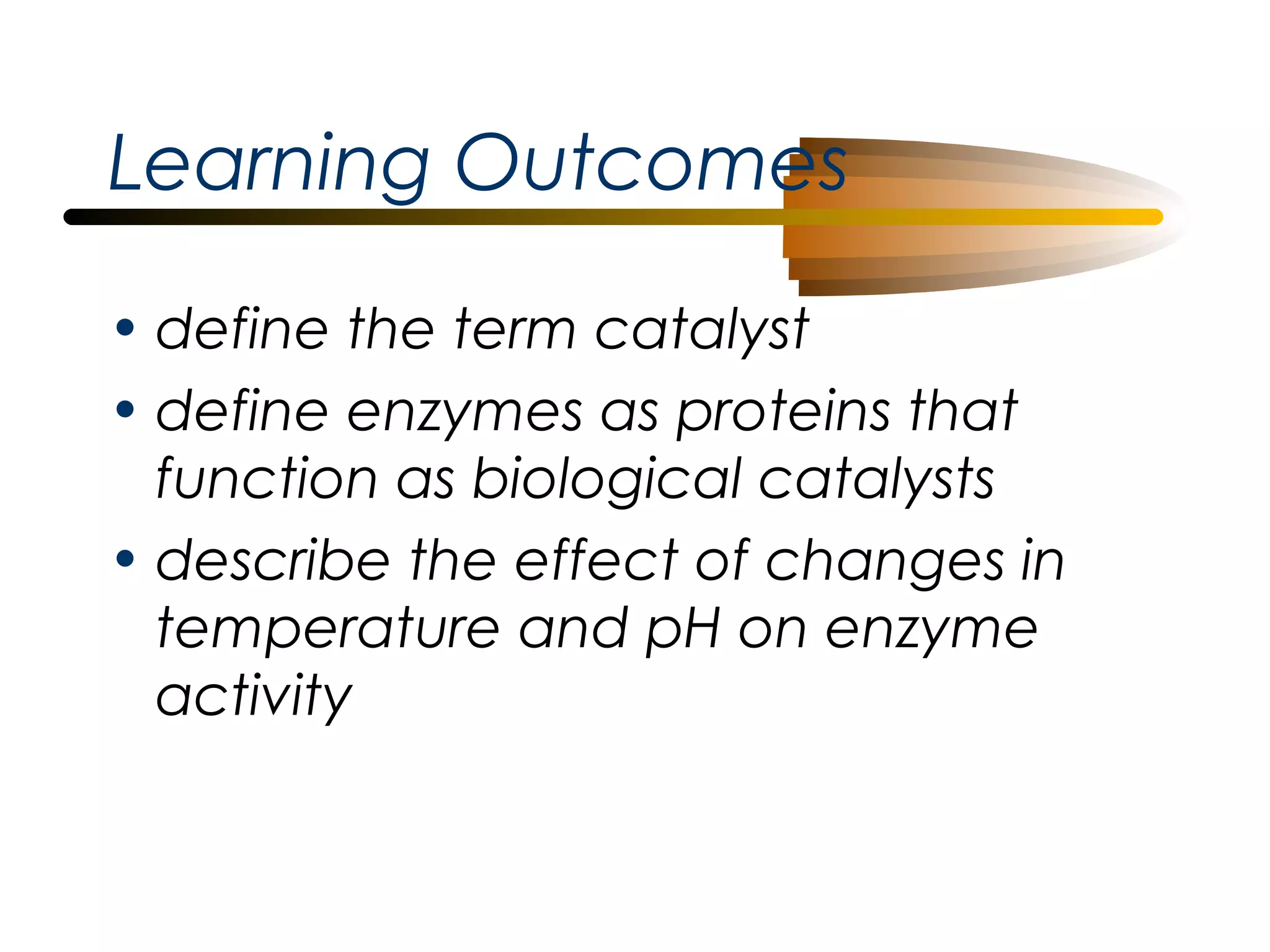 Learning Outcomes

• define the term catalyst
• define enzymes as proteins that function as biological catalysts
• describe the effect of changes in temperature and pH on enzyme activity